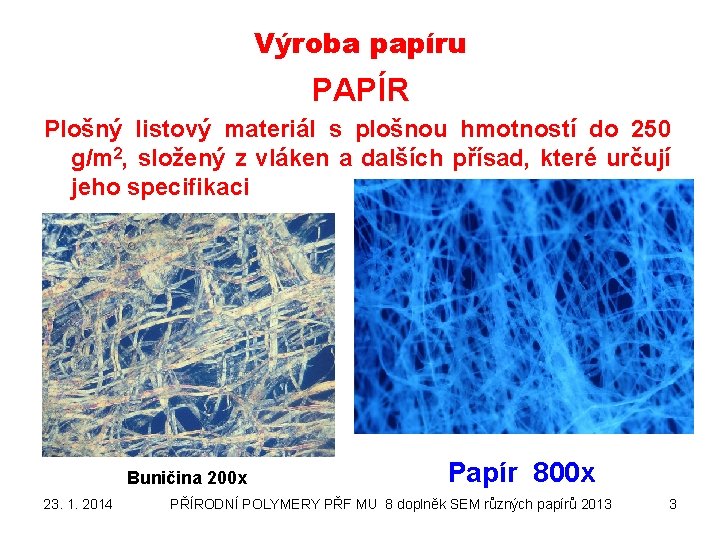 Výroba papíru

PAPÍR

Plošný listový materiál s plošnou hmotností do 250 g/m$^2$, složený z vláken a dalších přísad, které určují jeho specifikaci

Buničina 200x

Papír 800x

23. 1. 2014 PŘÍRODNÍ POLYMERY PŘF MU 8 doplněk SEM různých papírů 2013 3